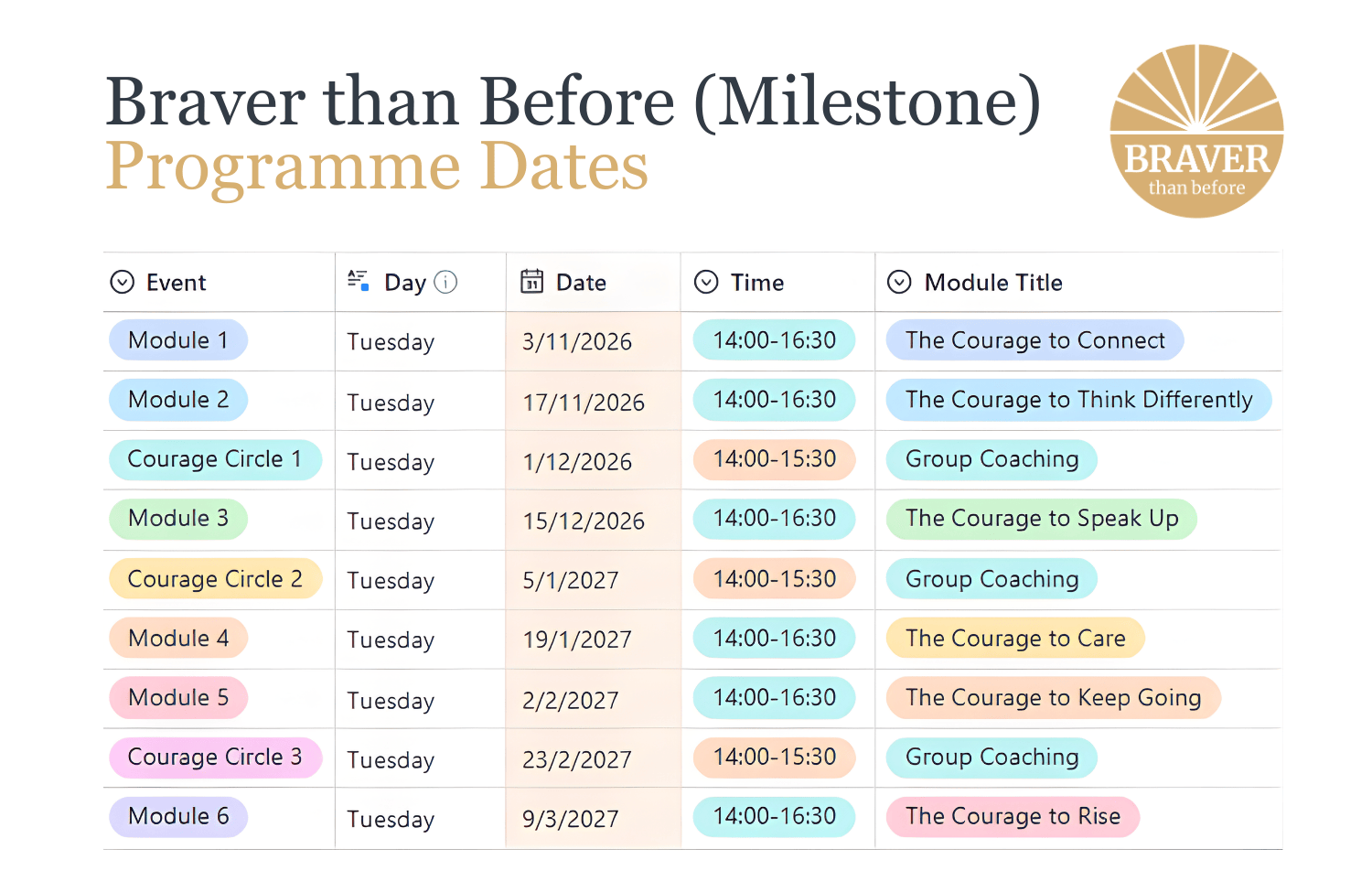 Braver than Before (Milestone)
Programme Dates

BRAVER
than before

| Event | Day | Date | Time | Module Title |
|---|---|---|---|---|
| Module 1 | Tuesday | 3/11/2026 | 14:00-16:30 | The Courage to Connect |
| Module 2 | Tuesday | 17/11/2026 | 14:00-16:30 | The Courage to Think Differently |
| Courage Circle 1 | Tuesday | 1/12/2026 | 14:00-15:30 | Group Coaching |
| Module 3 | Tuesday | 15/12/2026 | 14:00-16:30 | The Courage to Speak Up |
| Courage Circle 2 | Tuesday | 5/1/2027 | 14:00-15:30 | Group Coaching |
| Module 4 | Tuesday | 19/1/2027 | 14:00-16:30 | The Courage to Care |
| Module 5 | Tuesday | 2/2/2027 | 14:00-16:30 | The Courage to Keep Going |
| Courage Circle 3 | Tuesday | 23/2/2027 | 14:00-15:30 | Group Coaching |
| Module 6 | Tuesday | 9/3/2027 | 14:00-16:30 | The Courage to Rise |